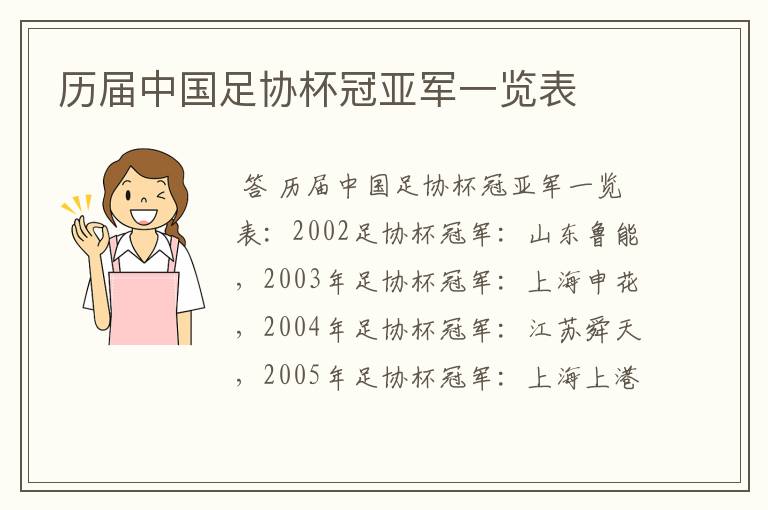 历届中国足协杯冠亚军一览表

答 历届中国足协杯冠亚军一览表：2002足协杯冠军：山东鲁能，2003年足协杯冠军：上海申花，2004年足协杯冠军：江苏舜天，2005年足协杯冠军：上海上港